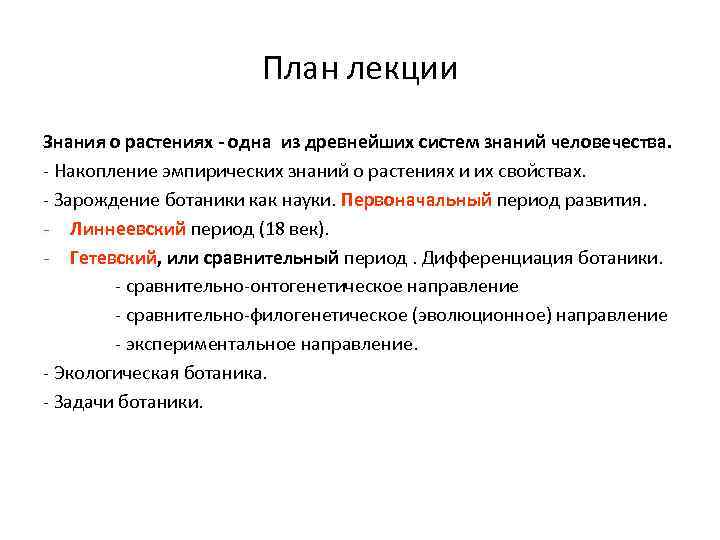 План лекции

Знания о растениях - одна из древнейших систем знаний человечества.
- Накопление эмпирических знаний о растениях и их свойствах.
- Зарождение ботаники как науки. Первоначальный период развития.
- Линнеевский период (18 век).
- Гетевский, или сравнительный период . Дифференциация ботаники.
- сравнительно-онтогенетическое направление
- сравнительно-филогенетическое (эволюционное) направление
- экспериментальное направление.
- Экологическая ботаника.
- Задачи ботаники.